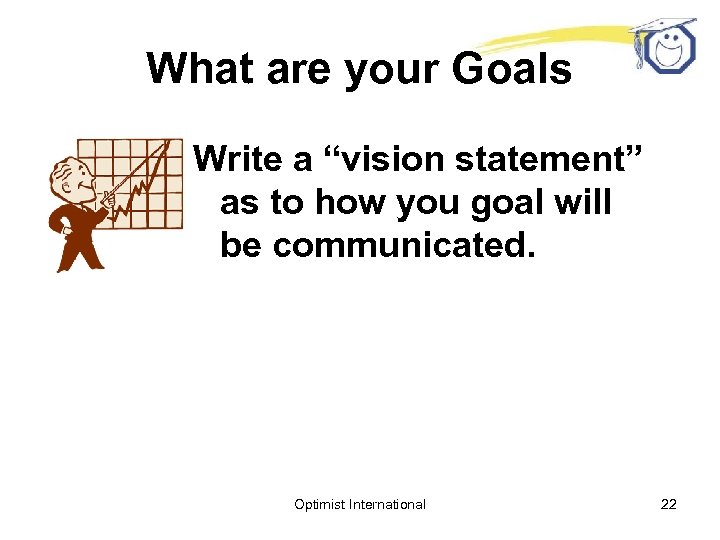 What are your Goals

Write a “vision statement” as to how you goal will be communicated.

Optimist International

22